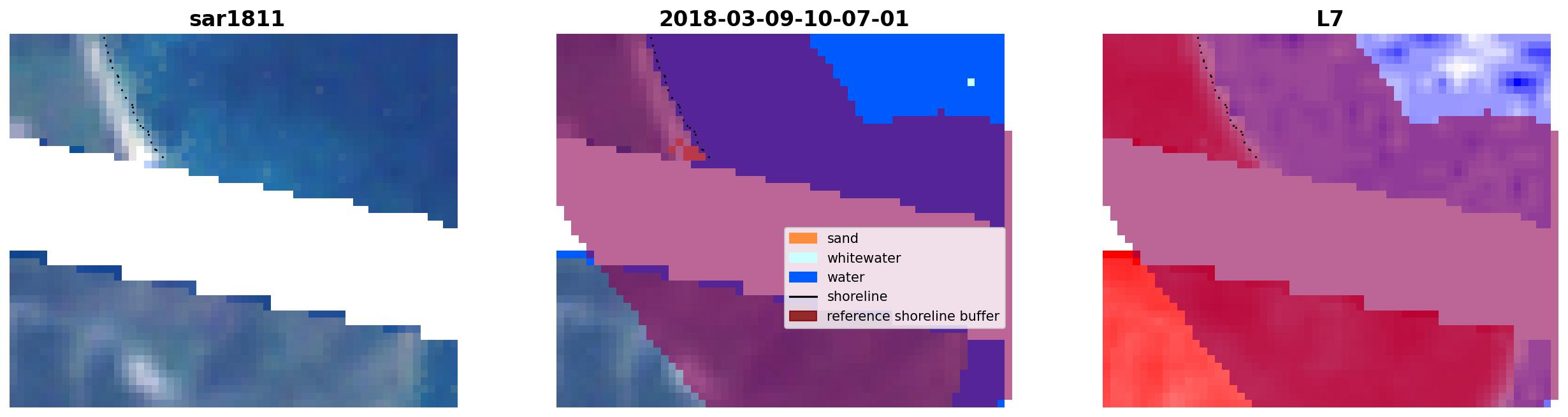 sar1811

2018-03-09-10-07-01

sand
whitewater
water
shoreline
reference shoreline buffer

L7